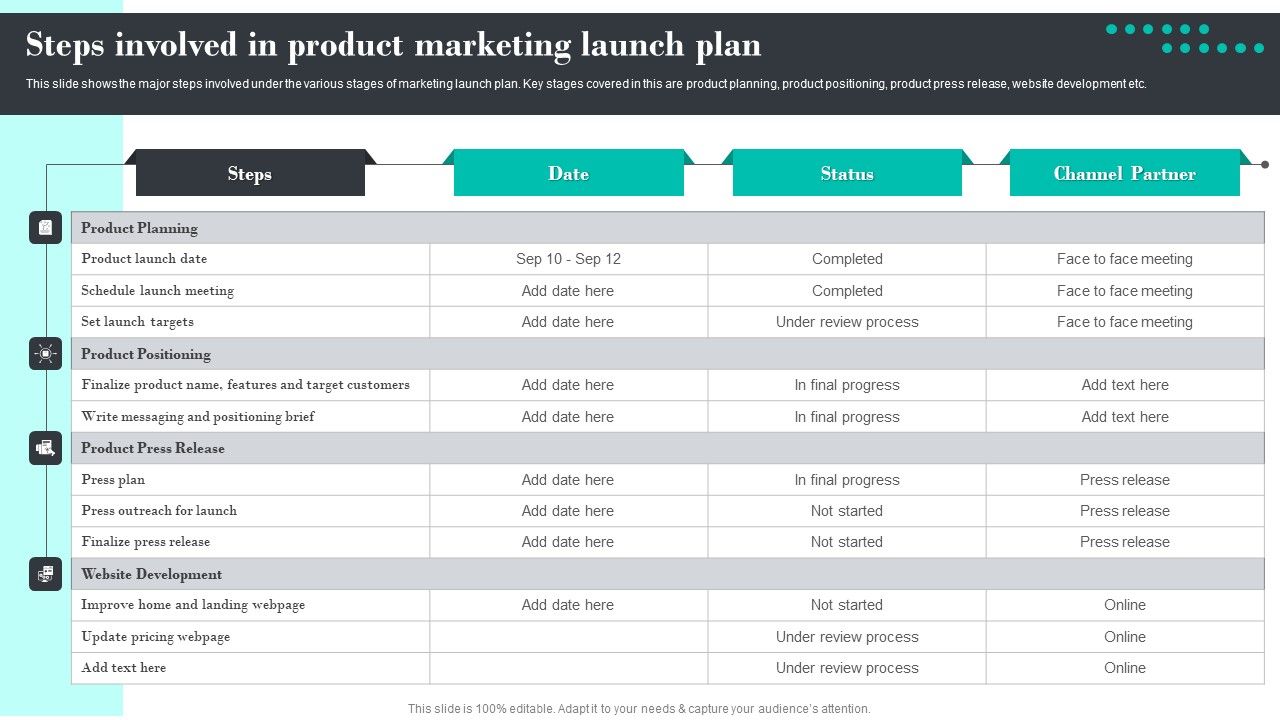 Steps involved in product marketing launch plan

This slide shows the major steps involved under the various stages of marketing launch plan. Key stages covered in this are product planning, product positioning, product press release, website development etc.

| Steps | Date | Status | Channel Partner |
|---|---|---|---|
| Product Planning | | | |
| Product launch date | Sep 10 - Sep 12 | Completed | Face to face meeting |
| Schedule launch meeting | Add date here | Completed | Face to face meeting |
| Set launch targets | Add date here | Under review process | Face to face meeting |
| Product Positioning | | | |
| Finalize product name, features and target customers | Add date here | In final progress | Add text here |
| Write messaging and positioning brief | Add date here | In final progress | Add text here |
| Product Press Release | | | |
| Press plan | Add date here | In final progress | Press release |
| Press outreach for launch | Add date here | Not started | Press release |
| Finalize press release | Add date here | Not started | Press release |
| Website Development | | | |
| Improve home and landing webpage | Add date here | Not started | Online |
| Update pricing webpage | | Under review process | Online |
| Add text here | | Under review process | Online |

This slide is 100% editable. Adapt it to your needs & capture your audience's attention.